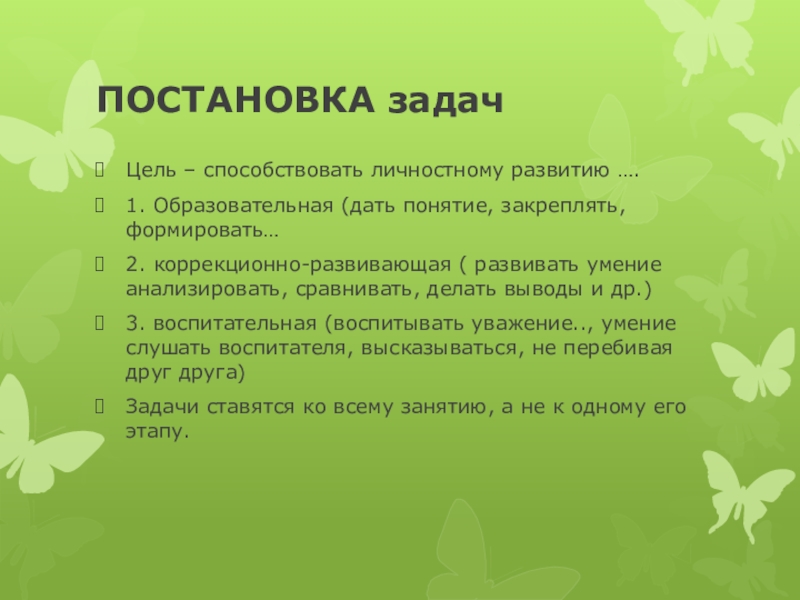 ПОСТАНОВКА задач

Цель – способствовать личностному развитию ….

1. Образовательная (дать понятие, закреплять, формировать…

2. коррекционно-развивающая ( развивать умение анализировать, сравнивать, делать выводы и др.)

3. воспитательная (воспитывать уважение.., умение слушать воспитателя, высказываться, не перебивая друг друга)

Задачи ставятся ко всему занятию, а не к одному его этапу.